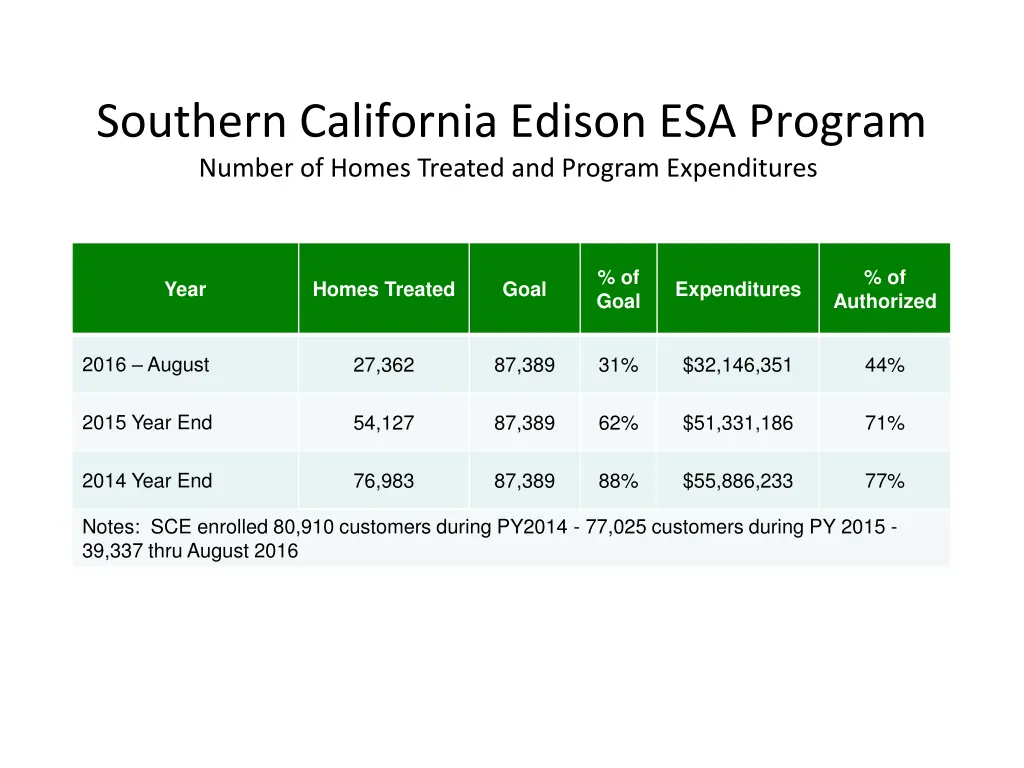 Southern California Edison ESA Program
Number of Homes Treated and Program Expenditures

| Year | Homes Treated | Goal | % of Goal | Expenditures | % of Authorized |
|---|---|---|---|---|---|
| 2016 – August | 27,362 | 87,389 | 31% | $32,146,351 | 44% |
| 2015 Year End | 54,127 | 87,389 | 62% | $51,331,186 | 71% |
| 2014 Year End | 76,983 | 87,389 | 88% | $55,886,233 | 77% |

Notes: SCE enrolled 80,910 customers during PY2014 - 77,025 customers during PY 2015 - 39,337 thru August 2016